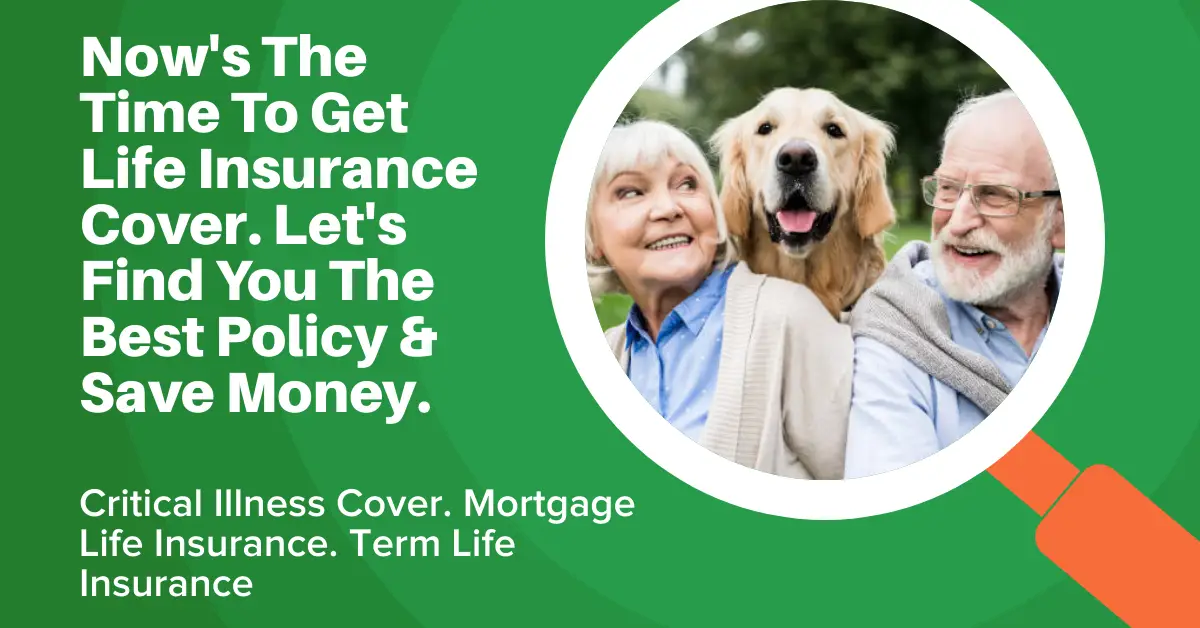 Now's The Time To Get Life Insurance Cover. Let's Find You The Best Policy & Save Money.

Critical Illness Cover. Mortgage Life Insurance. Term Life Insurance